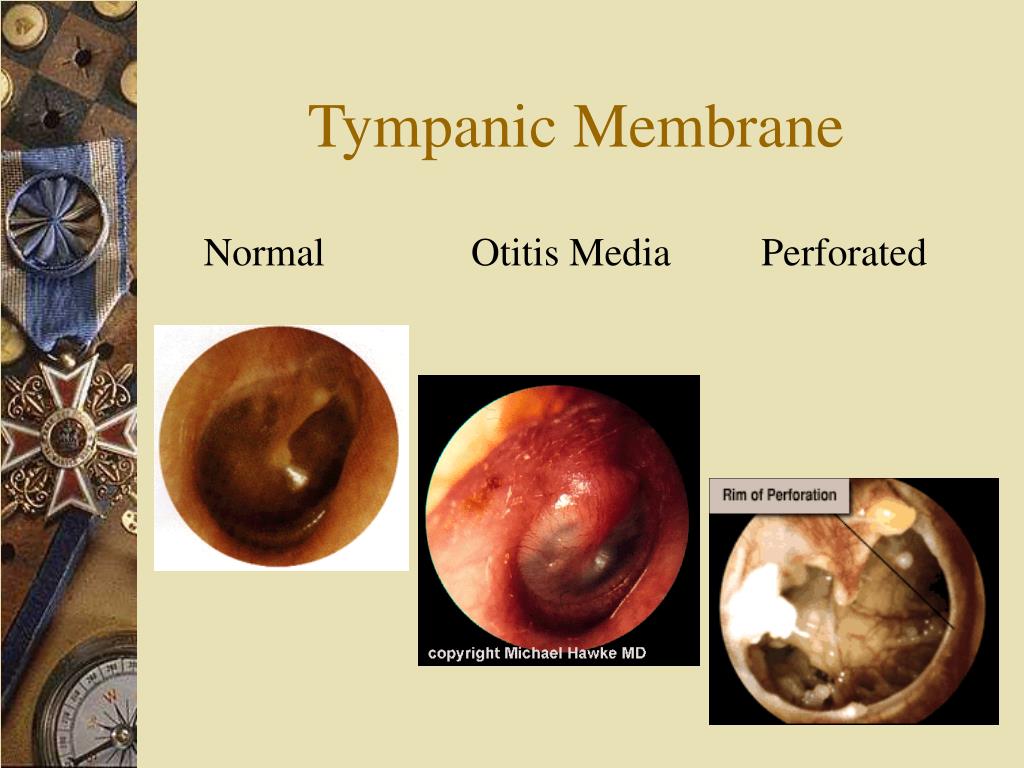 Tympanic Membrane

Normal

Otitis Media

Perforated

copyright Michael Hawke MD

Rim of Perforation